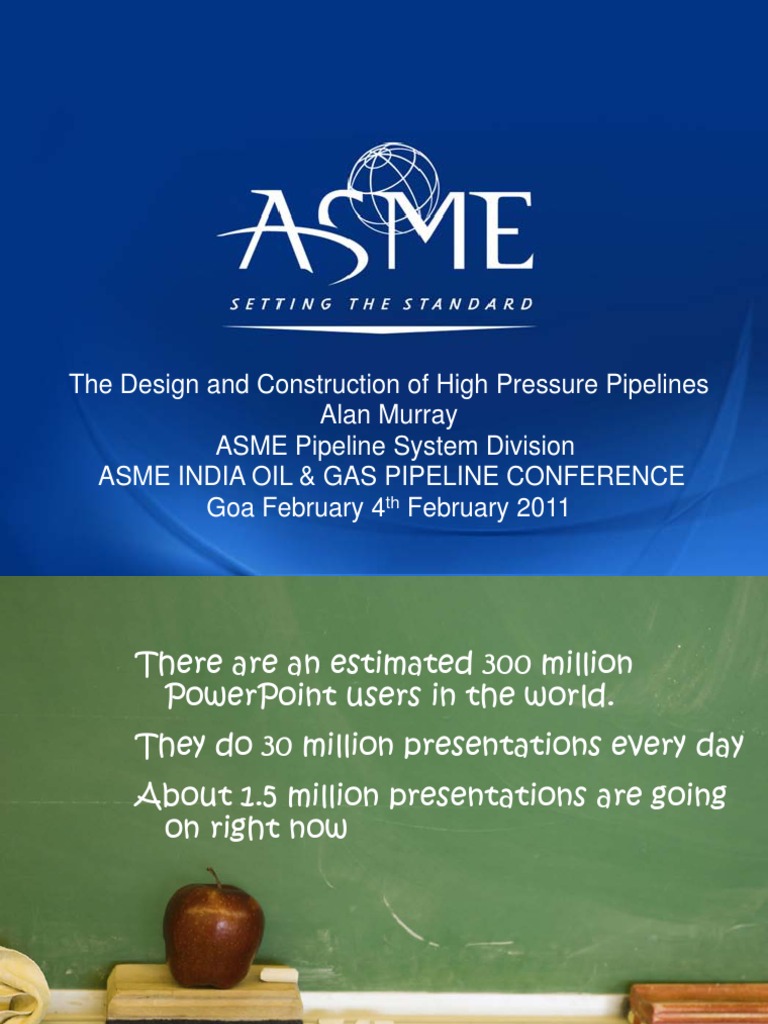 ASME
SETTING THE STANDARD

The Design and Construction of High Pressure Pipelines
Alan Murray
ASME Pipeline System Division
ASME INDIA OIL & GAS PIPELINE CONFERENCE
Goa February 4$^{th}$ February 2011

There are an estimated 300 million PowerPoint users in the world.

They do 30 million presentations every day

About 1.5 million presentations are going on right now